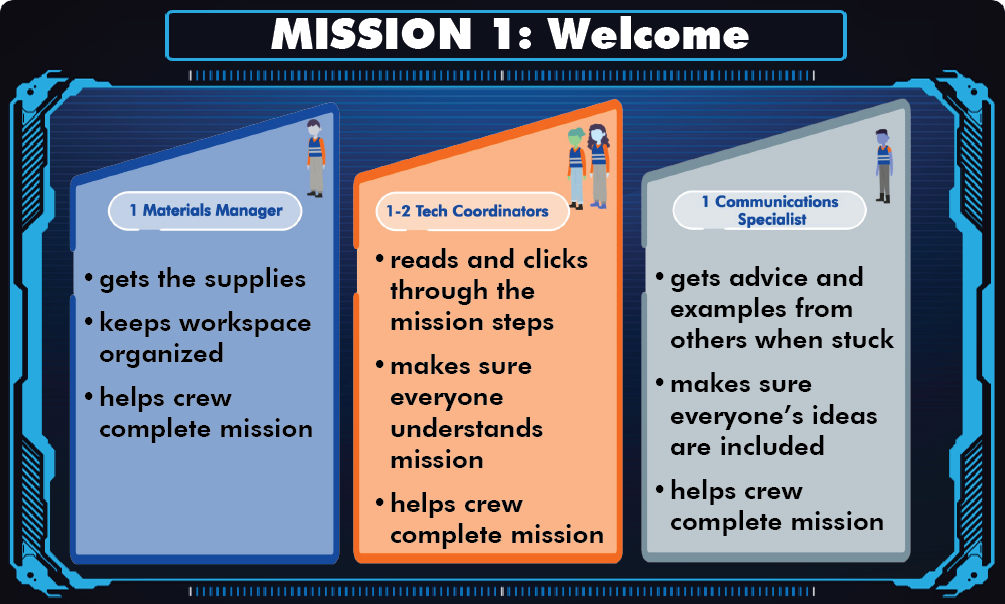 MISSION 1: Welcome

1 Materials Manager

• gets the supplies
• keeps workspace organized
• helps crew complete mission

1-2 Tech Coordinators

• reads and clicks through the mission steps
• makes sure everyone understands mission
• helps crew complete mission

1 Communications Specialist

• gets advice and examples from others when stuck
• makes sure everyone's ideas are included
• helps crew complete mission